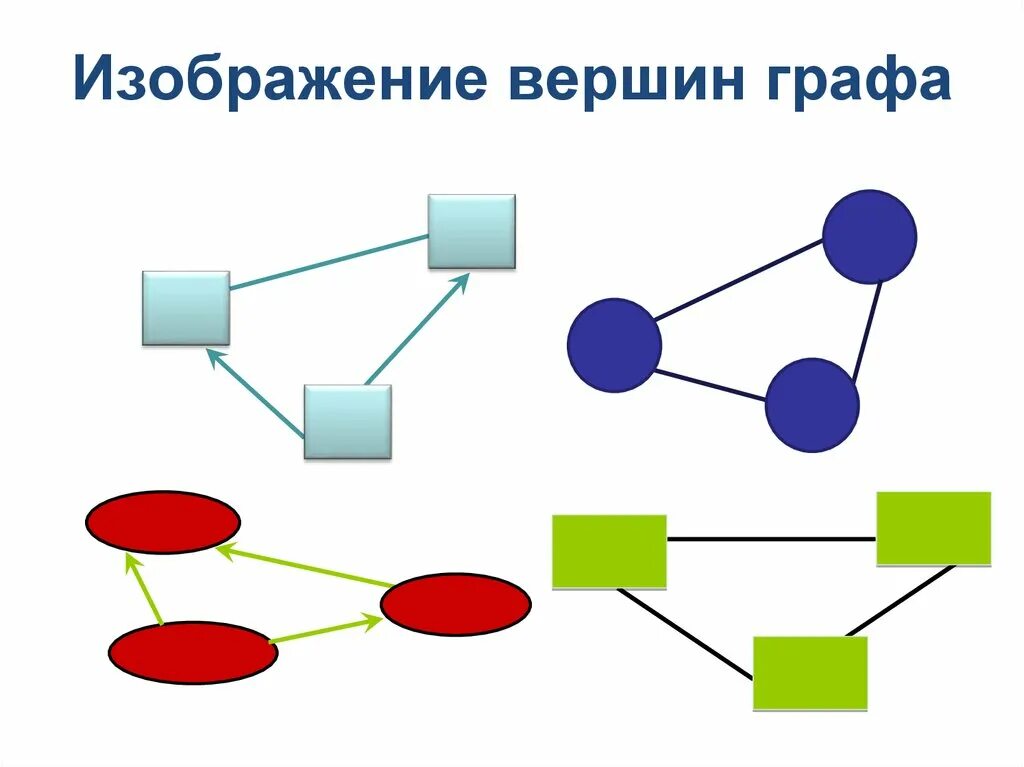 Изображение вершин графа